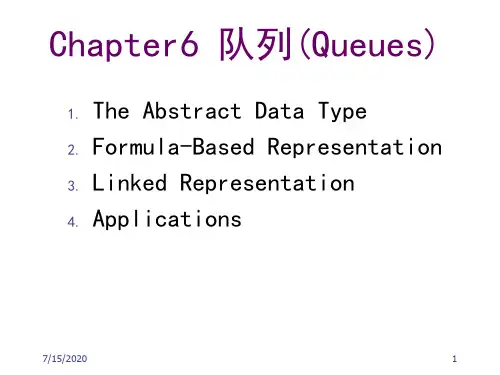 Chapter6 队列(Queues)

1. The Abstract Data Type
2. Formula-Based Representation
3. Linked Representation
4. Applications

7/15/2020

1